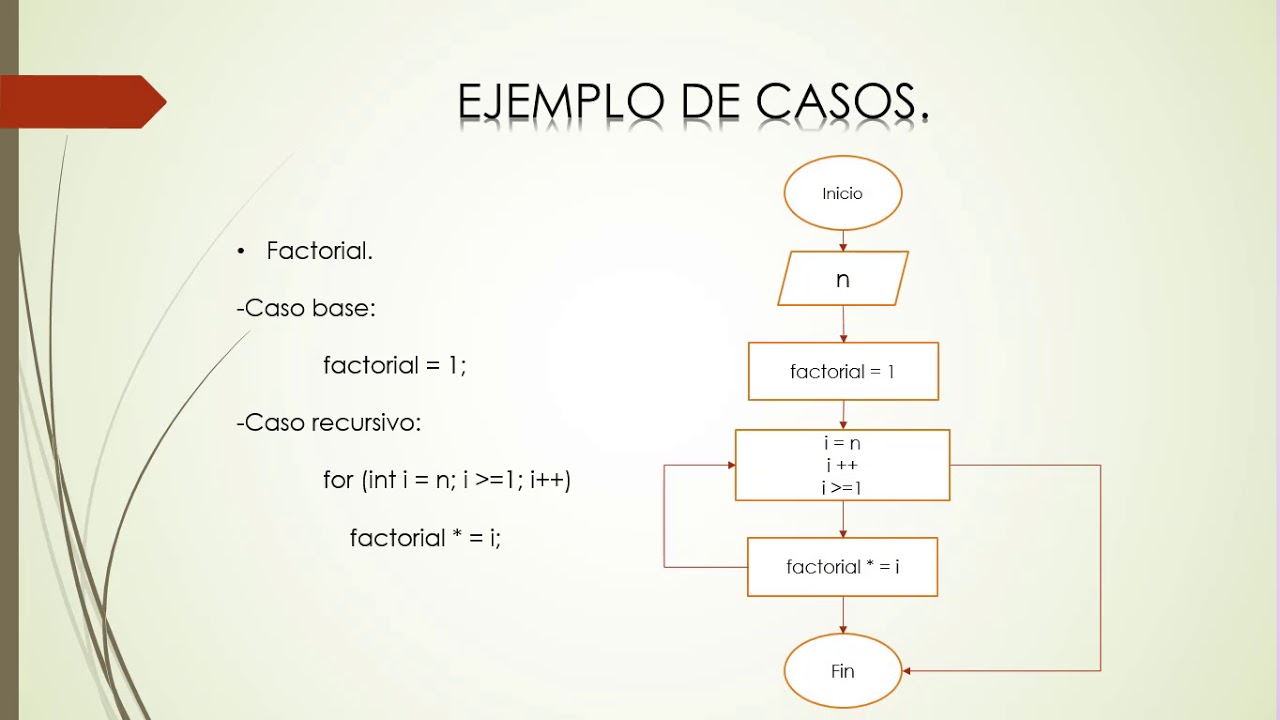 EJEMPLO DE CASOS.

• Factorial.

-Caso base:

factorial = 1;

-Caso recursivo:

for (int i = n; i >=1; i++)

factorial * = i;

Inicio

n

factorial = 1

i = n
i ++
i >=1

factorial * = i

Fin